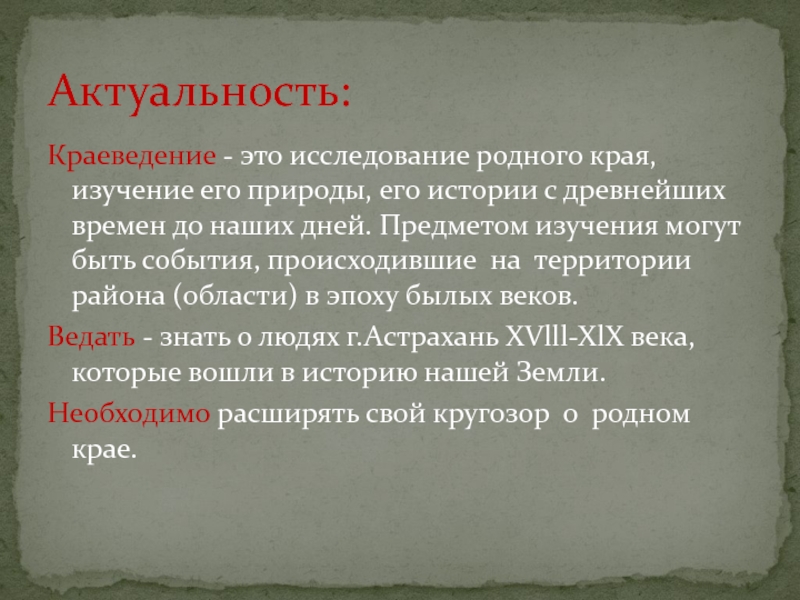 Актуальность:

Краеведение - это исследование родного края, изучение его природы, его истории с древнейших времен до наших дней. Предметом изучения могут быть события, происходившие на территории района (области) в эпоху былых веков.

Ведать - знать о людях г.Астрахань XVlll-XlX века, которые вошли в историю нашей Земли.

Необходимо расширять свой кругозор о родном крае.